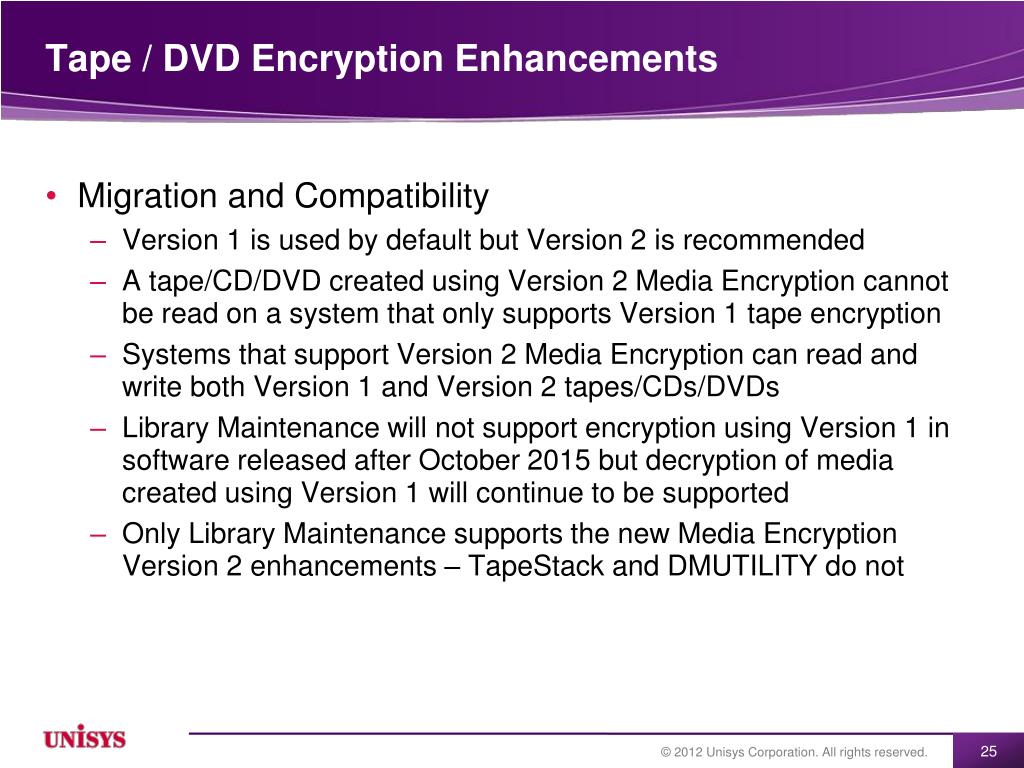 Tape / DVD Encryption Enhancements

• Migration and Compatibility
– Version 1 is used by default but Version 2 is recommended
– A tape/CD/DVD created using Version 2 Media Encryption cannot be read on a system that only supports Version 1 tape encryption
– Systems that support Version 2 Media Encryption can read and write both Version 1 and Version 2 tapes/CDs/DVDs
– Library Maintenance will not support encryption using Version 1 in software released after October 2015 but decryption of media created using Version 1 will continue to be supported
– Only Library Maintenance supports the new Media Encryption Version 2 enhancements – TapeStack and DMUTILITY do not

UNISYS

© 2012 Unisys Corporation. All rights reserved.

25